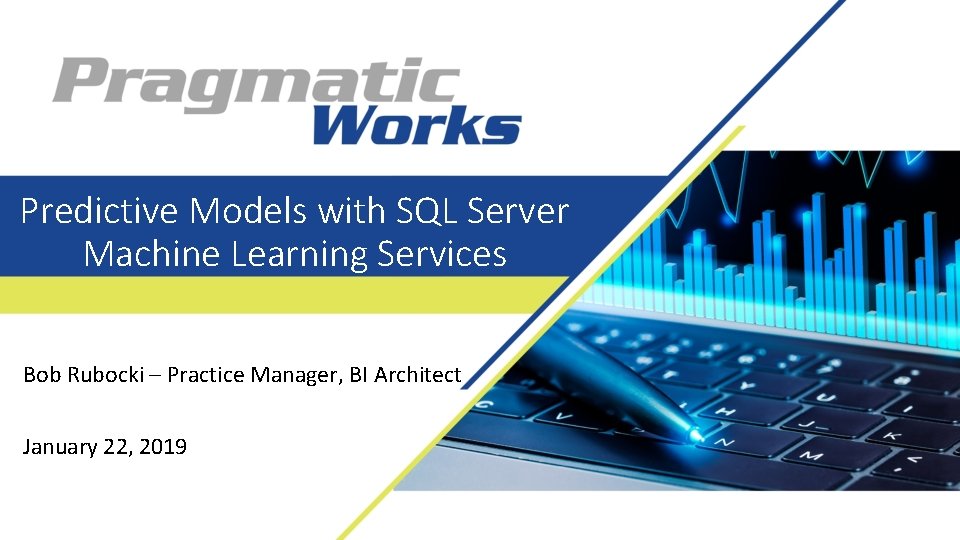 Pragmatic Works

Predictive Models with SQL Server Machine Learning Services

Bob Rubocki – Practice Manager, BI Architect

January 22, 2019